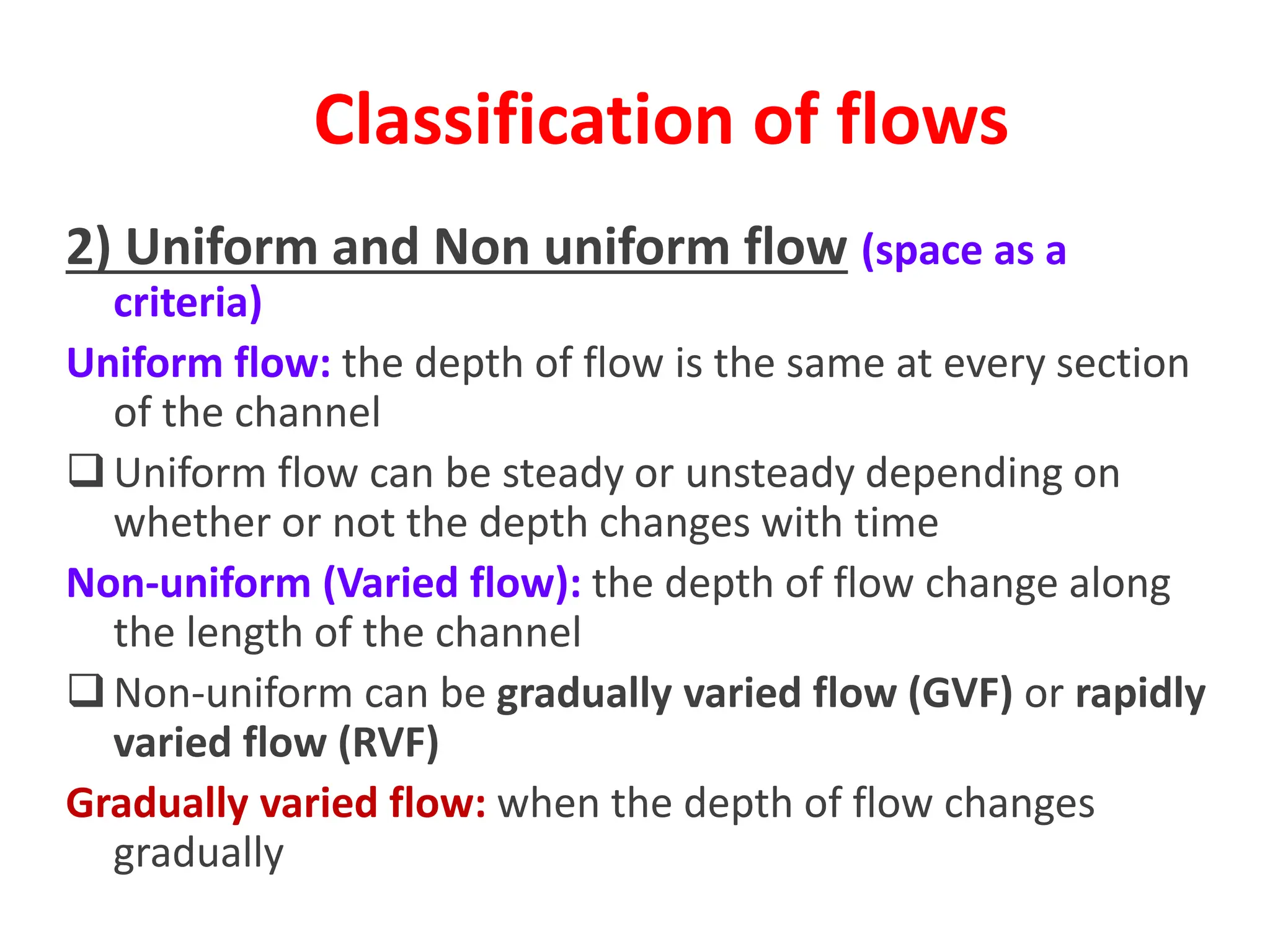 Classification of flows

2) Uniform and Non uniform flow (space as a criteria)

Uniform flow: the depth of flow is the same at every section of the channel

❑ Uniform flow can be steady or unsteady depending on whether or not the depth changes with time

Non-uniform (Varied flow): the depth of flow change along the length of the channel

❑ Non-uniform can be gradually varied flow (GVF) or rapidly varied flow (RVF)

Gradually varied flow: when the depth of flow changes gradually